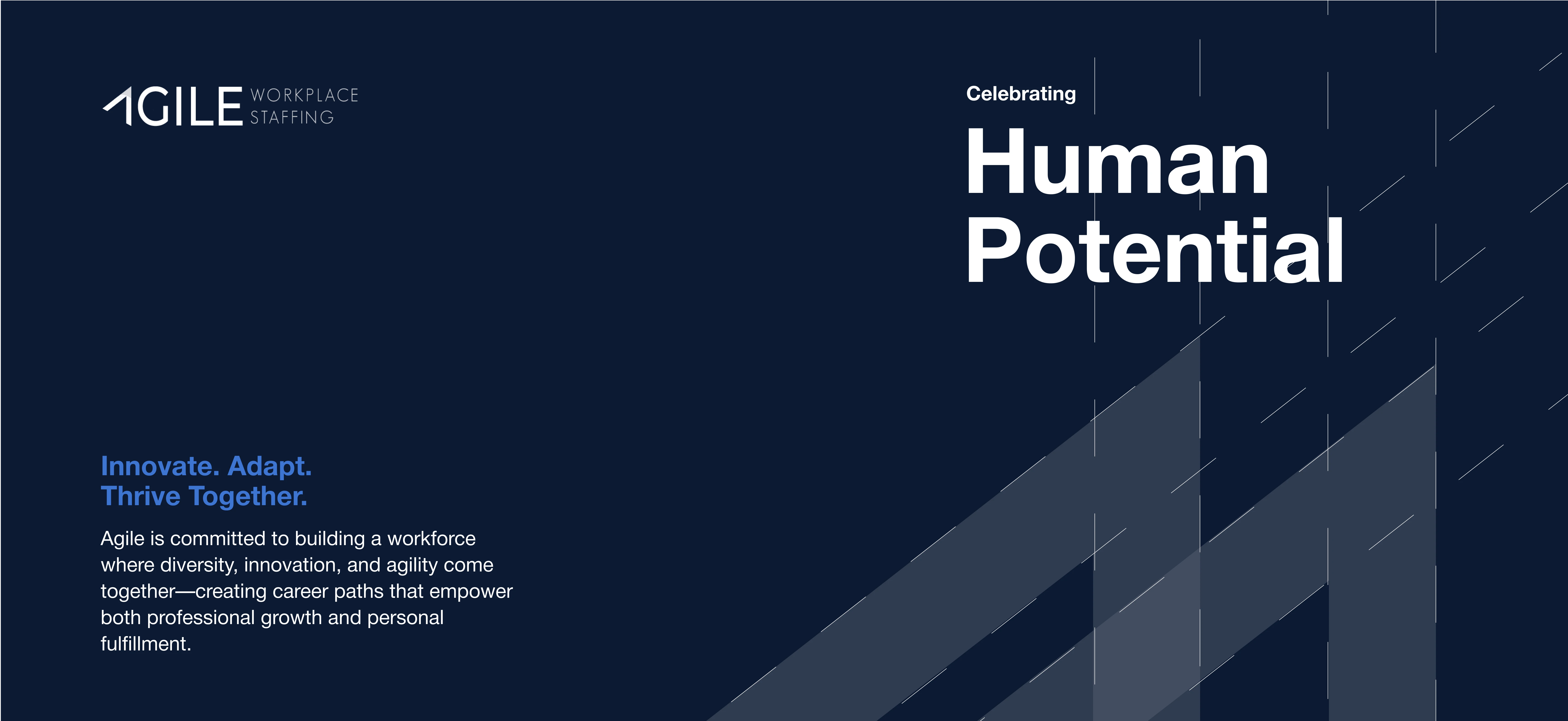 AGILE WORKPLACE STAFFING

Celebrating
Human Potential

Innovate. Adapt.
Thrive Together.

Agile is committed to building a workforce where diversity, innovation, and agility come together—creating career paths that empower both professional growth and personal fulfillment.